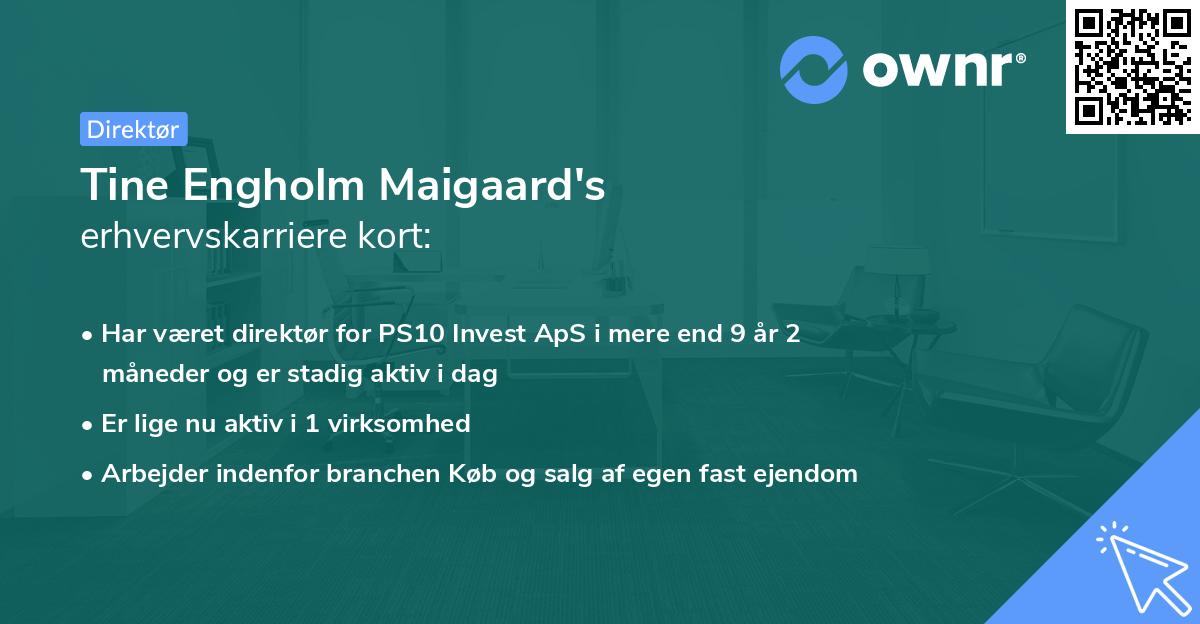 ownr®

Direktør

Tine Engholm Maigaard's
erhvervskarriere kort:

• Har været direktør for PS10 Invest ApS i mere end 9 år 2 måneder og er stadig aktiv i dag

• Er lige nu aktiv i 1 virksomhed

• Arbejder indenfor branchen Køb og salg af egen fast ejendom